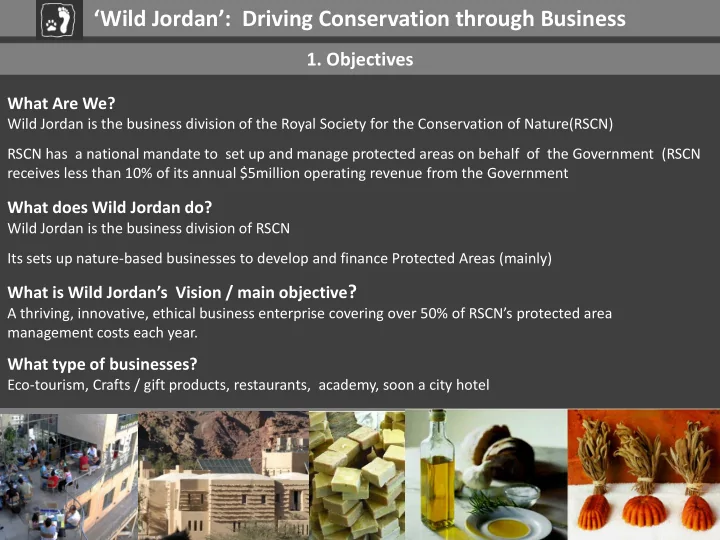 ‘Wild Jordan’: Driving Conservation through Business

1. Objectives

What Are We?
Wild Jordan is the business division of the Royal Society for the Conservation of Nature(RSCN)

RSCN has a national mandate to set up and manage protected areas on behalf of the Government (RSCN receives less than 10% of its annual $5million operating revenue from the Government

What does Wild Jordan do?
Wild Jordan is the business division of RSCN

Its sets up nature-based businesses to develop and finance Protected Areas (mainly)

What is Wild Jordan’s Vision / main objective?
A thriving, innovative, ethical business enterprise covering over 50% of RSCN’s protected area management costs each year.

What type of businesses?
Eco-tourism, Crafts / gift products, restaurants, academy, soon a city hotel